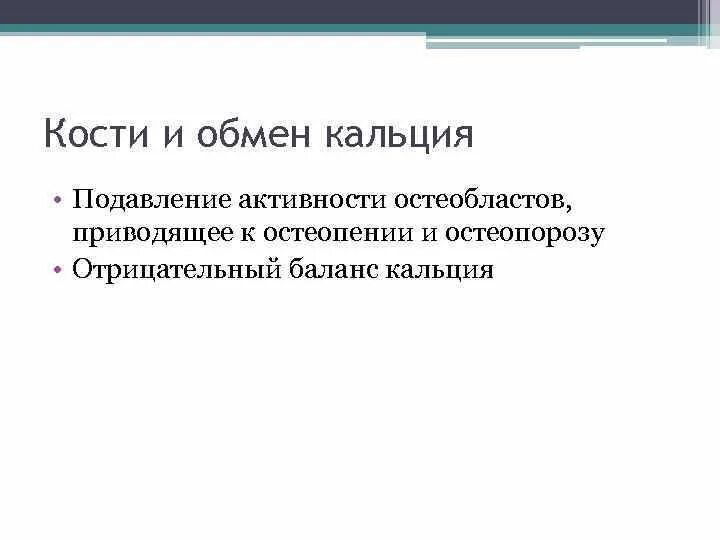 Кости и обмен кальция

• Подавление активности остеобластов, приводящее к остеопении и остеопорозу
• Отрицательный баланс кальция